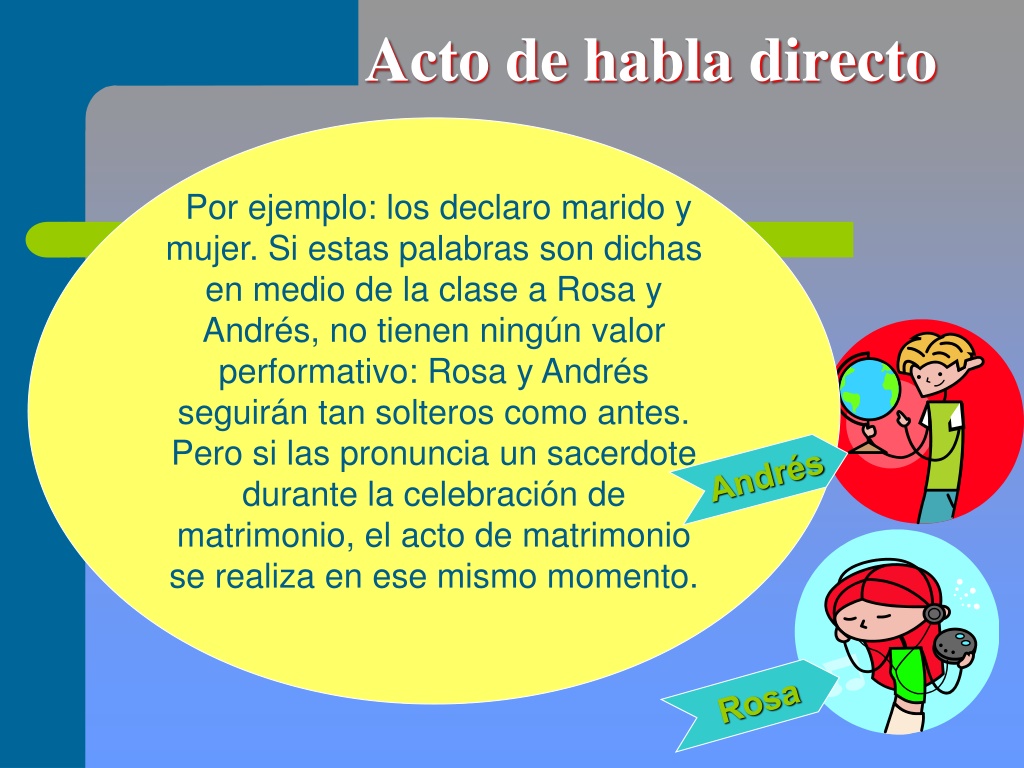 Acto de habla directo

Por ejemplo: los declaro marido y mujer. Si estas palabras son dichas en medio de la clase a Rosa y Andrés, no tienen ningún valor performativo: Rosa y Andrés seguirán tan solteros como antes. Pero si las pronuncia un sacerdote durante la celebración de matrimonio, el acto de matrimonio se realiza en ese mismo momento.

Andrés

Rosa